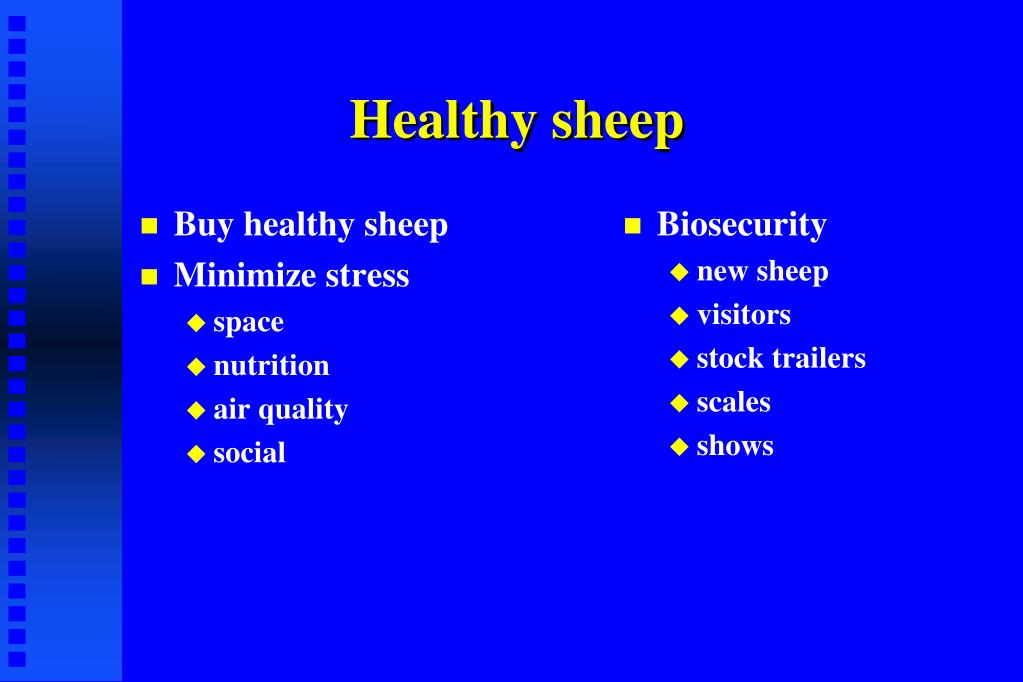 Healthy sheep

- Buy healthy sheep
- Minimize stress
  - space
  - nutrition
  - air quality
  - social

- Biosecurity
  - new sheep
  - visitors
  - stock trailers
  - scales
  - shows